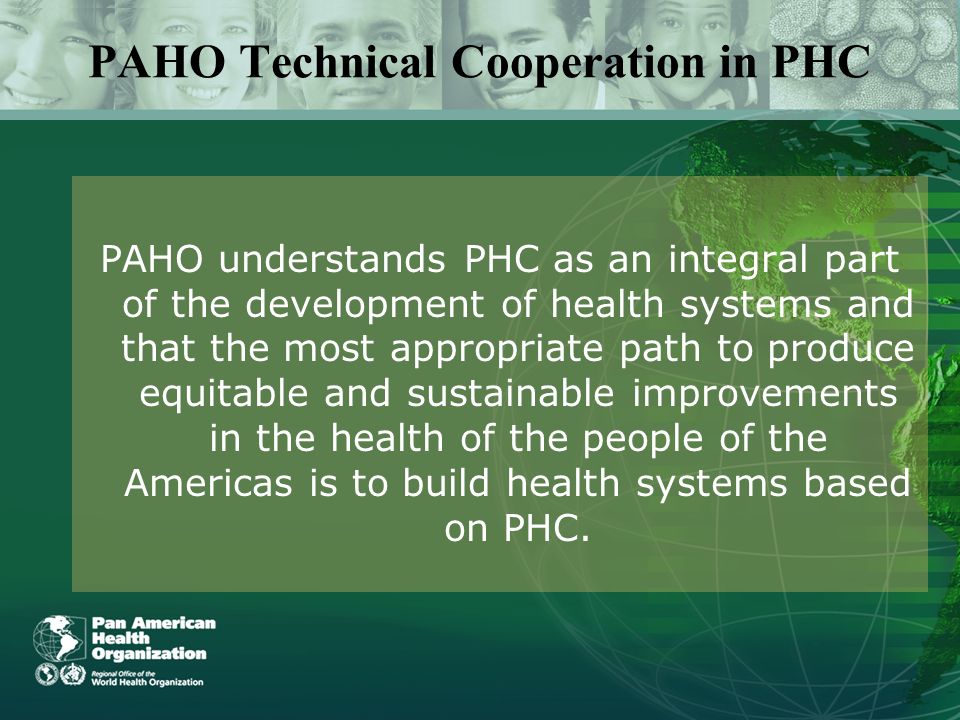 PAHO Technical Cooperation in PHC

PAHO understands PHC as an integral part of the development of health systems and that the most appropriate path to produce equitable and sustainable improvements in the health of the people of the Americas is to build health systems based on PHC.

Pan American Health Organization
Regional Office of the World Health Organization